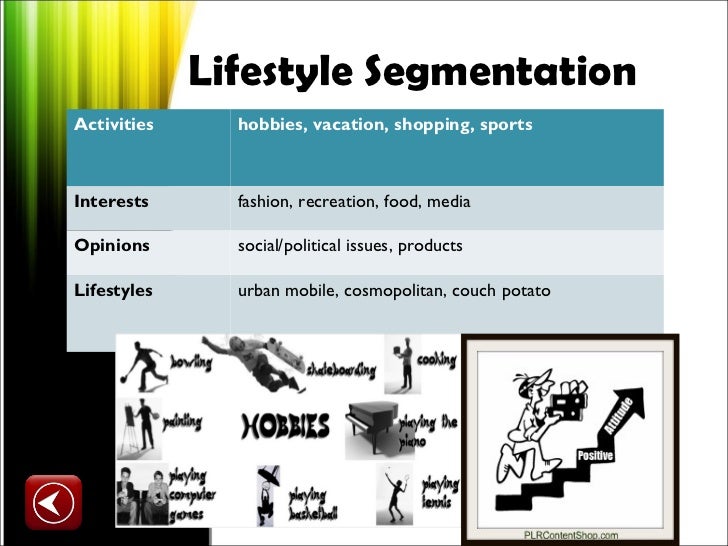 Lifestyle Segmentation

| Activities | hobbies, vacation, shopping, sports |
|---|---|
| Interests | fashion, recreation, food, media |
| Opinions | social/political issues, products |
| Lifestyles | urban mobile, cosmopolitan, couch potato |

bowling

skateboarding

cooking

painting

HOBBIES

playing the piano

playing computer games

playing basketball

playing tennis

Positive

Attitude

PLRContentShop.com